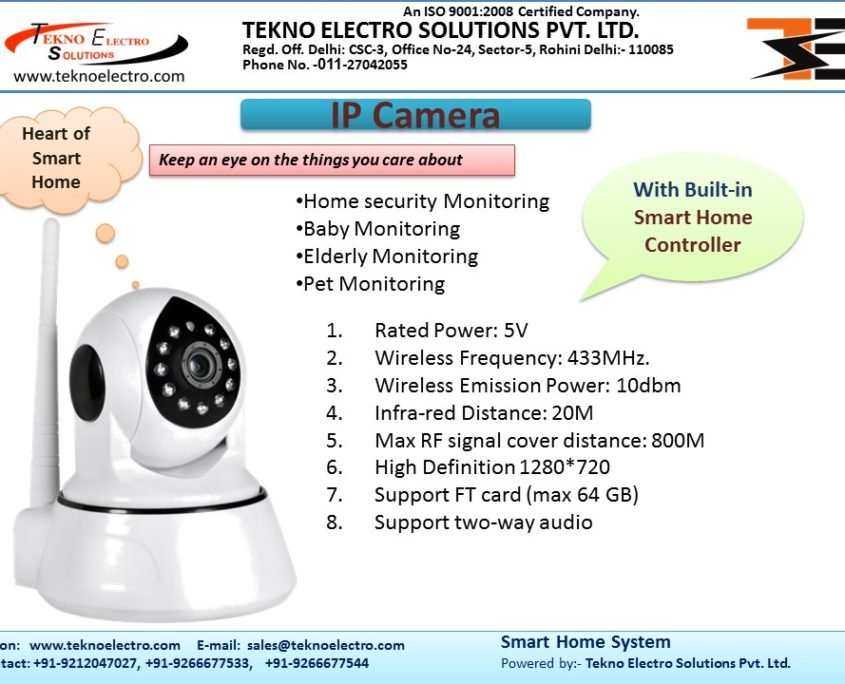 TEKNO ELECTRO SOLUTIONS
www.teknoelectro.com

An ISO 9001:2008 Certified Company.
TEKNO ELECTRO SOLUTIONS PVT. LTD.
Regd. Off. Delhi: CSC-3, Office No-24, Sector-5, Rohini Delhi:- 110085
Phone No. -011-27042055

IP Camera

Heart of Smart Home

Keep an eye on the things you care about

•Home security Monitoring
•Baby Monitoring
•Elderly Monitoring
•Pet Monitoring

With Built-in Smart Home Controller

1. Rated Power: 5V
2. Wireless Frequency: 433MHz.
3. Wireless Emission Power: 10dbm
4. Infra-red Distance: 20M
5. Max RF signal cover distance: 800M
6. High Definition 1280*720
7. Support FT card (max 64 GB)
8. Support two-way audio

on: www.teknoelectro.com E-mail: sales@teknoelectro.com
tact: +91-9212047027, +91-9266677533, +91-9266677544

Smart Home System
Powered by:- Tekno Electro Solutions Pvt. Ltd.